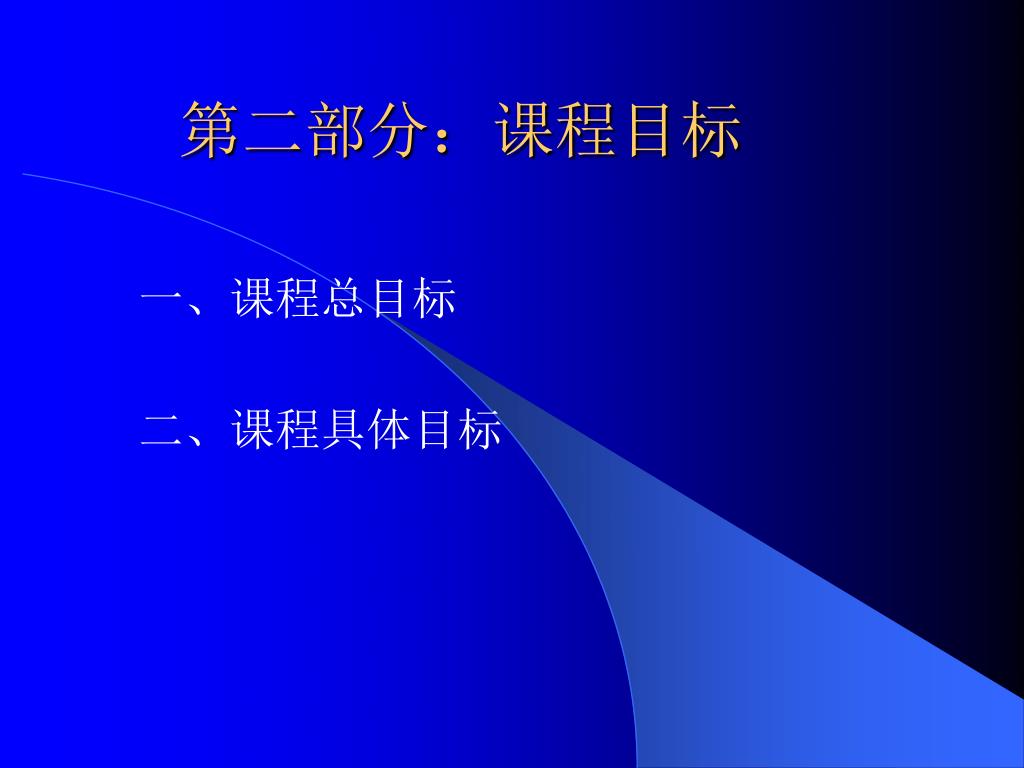 第二部分：课程目标

一、课程总目标

二、课程具体目标